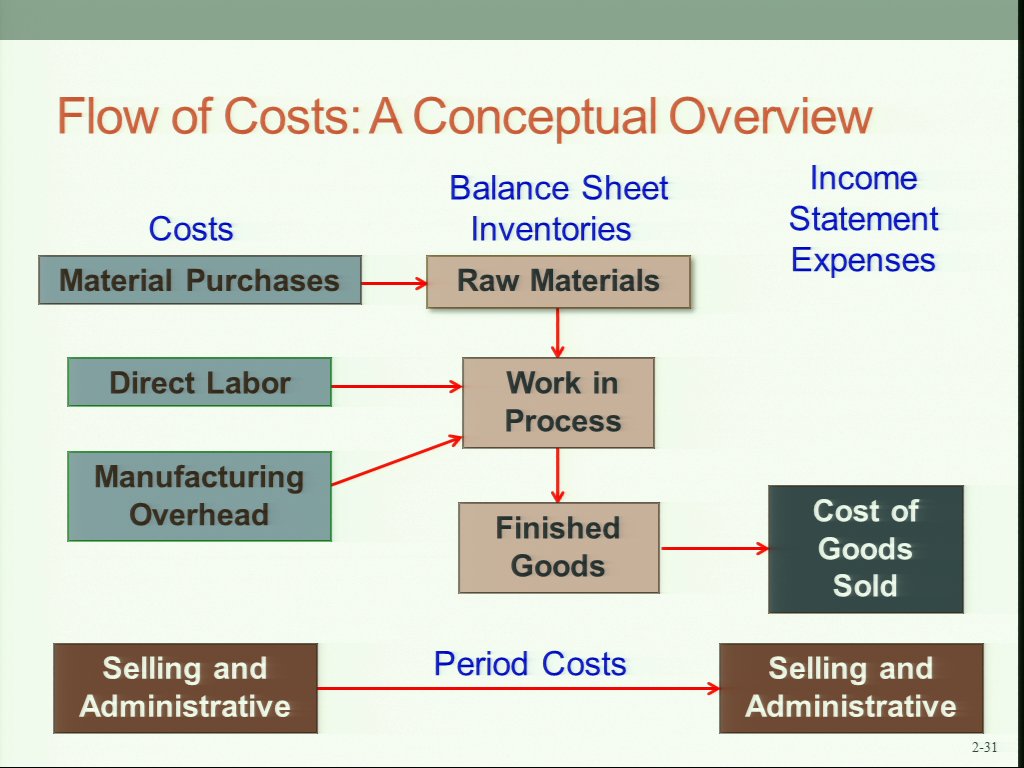 Flow of Costs: A Conceptual Overview

Costs

Balance Sheet Inventories

Income Statement Expenses

Material Purchases

Raw Materials

Direct Labor

Work in Process

Manufacturing Overhead

Finished Goods

Cost of Goods Sold

Selling and Administrative

Period Costs

Selling and Administrative

2-31